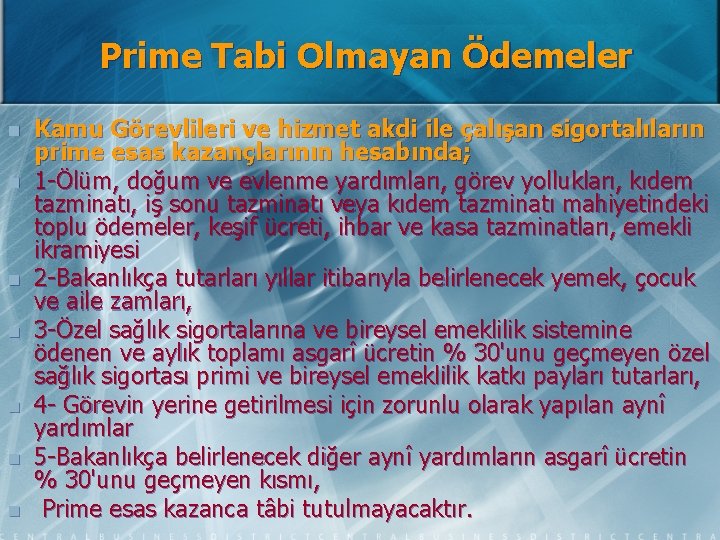 Prime Tabi Olmayan Ödemeler

Kamu Görevlileri ve hizmet akdi ile çalışan sigortalıların prime esas kazançlarının hesabında;

1-Ölüm, doğum ve evlenme yardımları, görev yollukları, kıdem tazminatı, iş sonu tazminatı veya kıdem tazminatı mahiyetindeki toplu ödemeler, keşif ücreti, ihbar ve kasa tazminatları, emekli ikramiyesi

2-Bakanlıkça tutarları yıllar itibarıyla belirlenecek yemek, çocuk ve aile zamları,

3-Özel sağlık sigortalarına ve bireysel emeklilik sistemine ödenen ve aylık toplamı asgarî ücretin % 30'unu geçmeyen özel sağlık sigortası primi ve bireysel emeklilik katkı payları tutarları,

4- Görevin yerine getirilmesi için zorunlu olarak yapılan aynî yardımlar

5-Bakanlıkça belirlenecek diğer aynî yardımların asgarî ücretin % 30'unu geçmeyen kısmı,

Prime esas kazanca tâbi tutulmayacaktır.

CENTRALBUSINESSDISTRICTCENTRALBUSINESSDISTRICTCENTRA